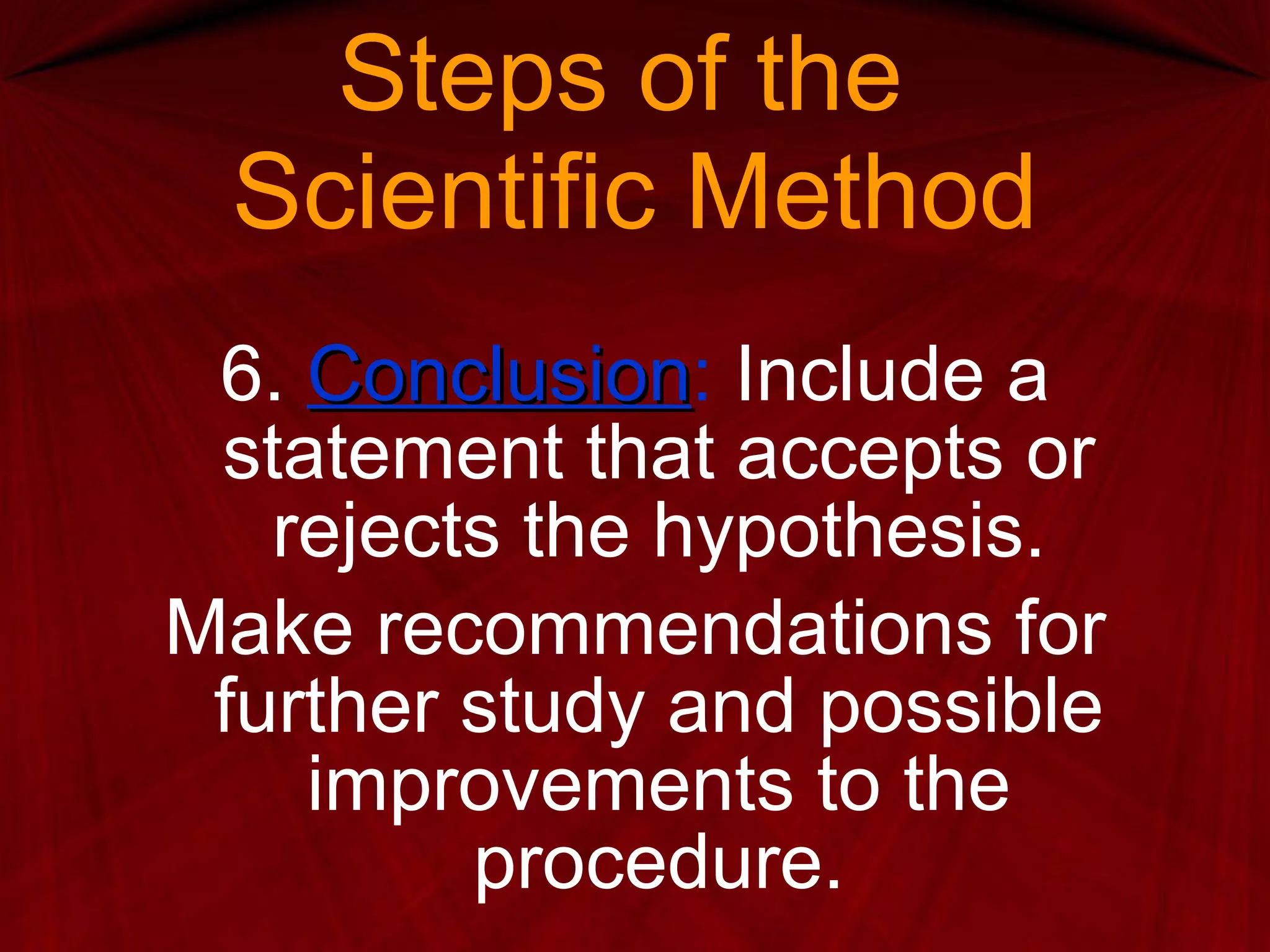 Steps of the Scientific Method

6. Conclusion: Include a statement that accepts or rejects the hypothesis.

Make recommendations for further study and possible improvements to the procedure.